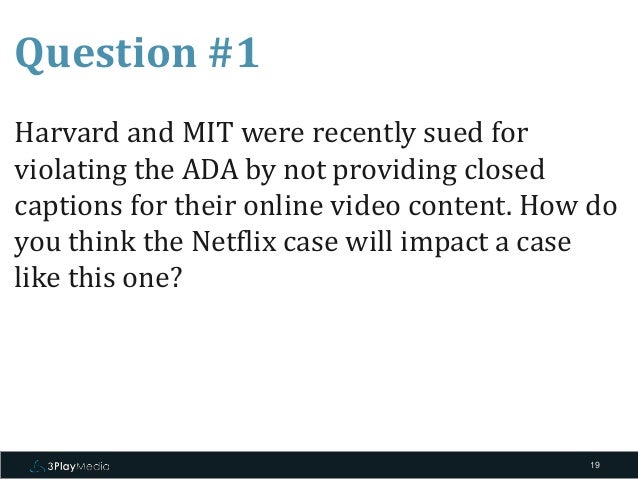 Question #1

Harvard and MIT were recently sued for violating the ADA by not providing closed captions for their online video content. How do you think the Netflix case will impact a case like this one?

3PlayMedia

19